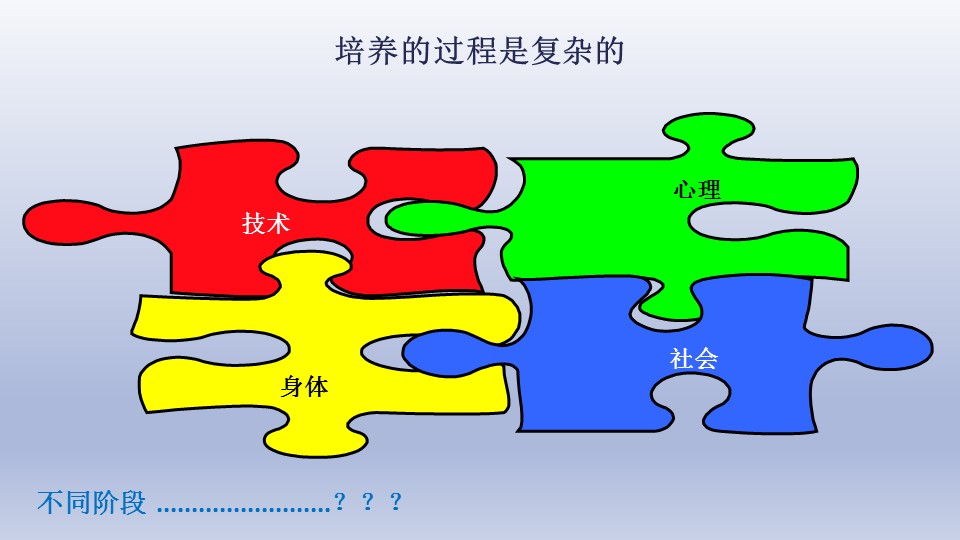 培养的过程是复杂的

技术

心理

身体

社会

不同阶段 ........................？？？